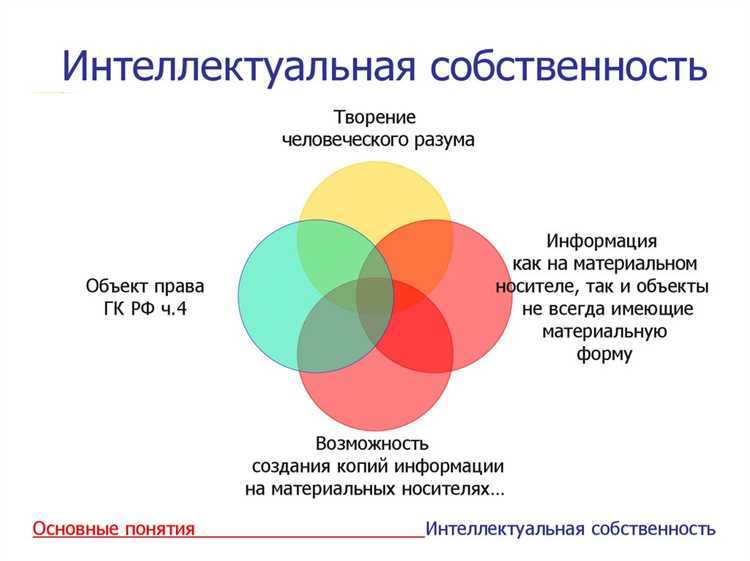 Интеллектуальная собственность

Творение человеческого разума

Объект права ГК РФ ч.4

Информация как на материальном носителе, так и объекты не всегда имеющие материальную форму

Возможность создания копий информации на материальных носителях…

Основные понятия

Интеллектуальная собственность